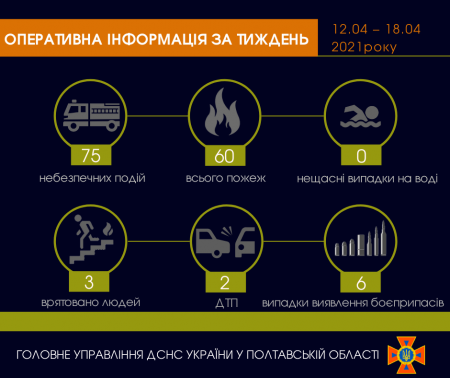 ОПЕРАТИВНА ІНФОРМАЦІЯ ЗА ТИЖДЕНЬ

12.04 – 18.04
2021року

75
небезпечних подій

60
всього пожеж

0
нещасні випадки на воді

3
врятовано людей

2
ДТП

6
випадки виявлення боєприпасів

ГОЛОВНЕ УПРАВЛІННЯ ДСНС УКРАЇНИ У ПОЛТАВСЬКІЙ ОБЛАСТІ